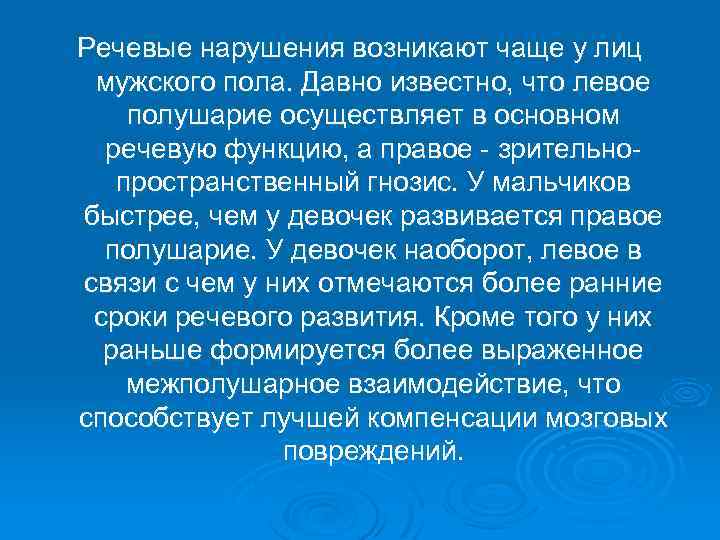 Речевые нарушения возникают чаще у лиц мужского пола. Давно известно, что левое полушарие осуществляет в основном речевую функцию, а правое - зрительно-пространственный гнозис. У мальчиков быстрее, чем у девочек развивается правое полушарие. У девочек наоборот, левое в связи с чем у них отмечаются более ранние сроки речевого развития. Кроме того у них раньше формируется более выраженное межполушарное взаимодействие, что способствует лучшей компенсации мозговых повреждений.